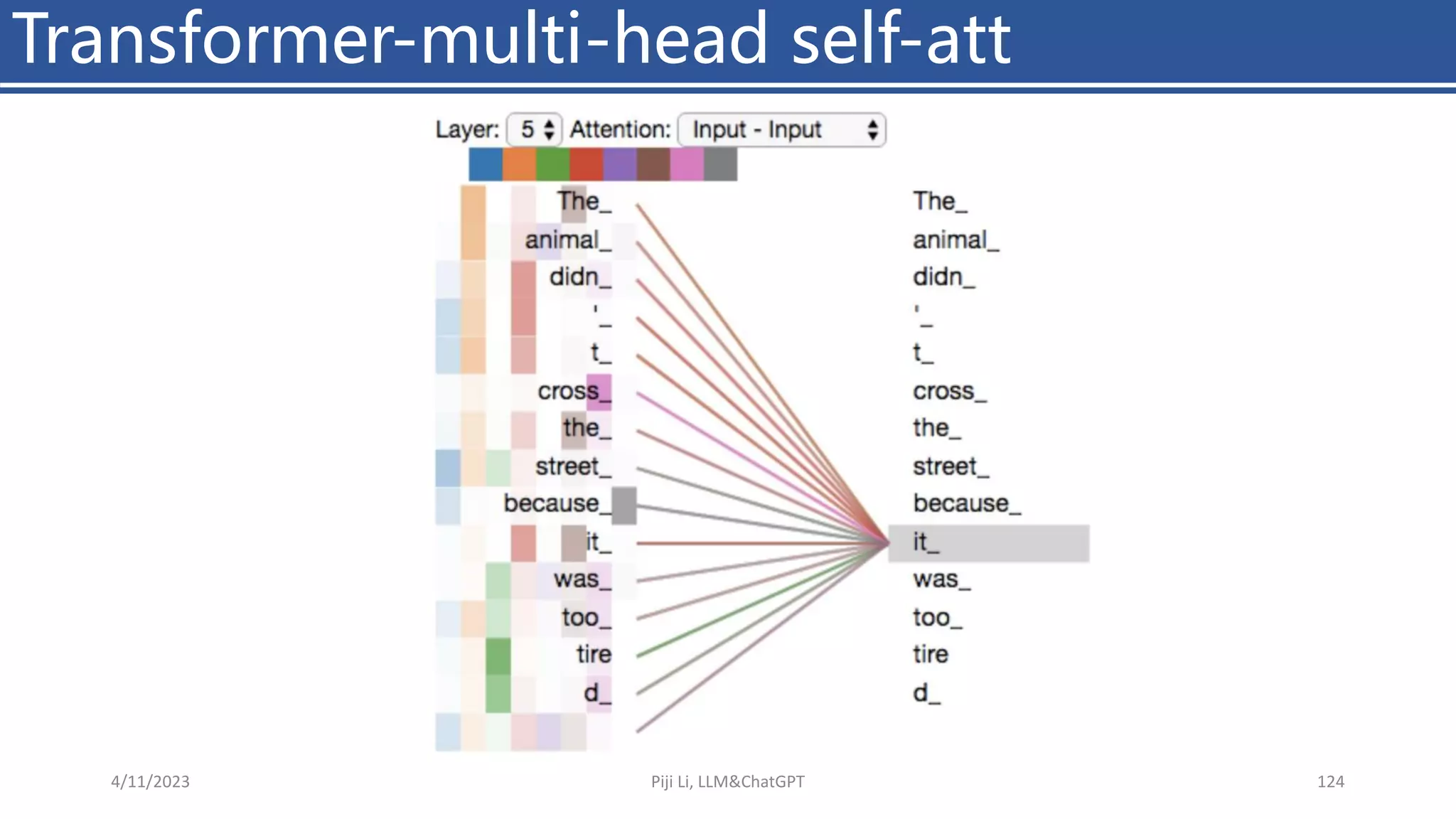 Transformer-multi-head self-att

Layer: 5 Attention: Input - Input

The_
animal_
didn_
'_
t_
cross_
the_
street_
because_
it_
was_
too_
tire
d_

The_
animal_
didn_
'_
t_
cross_
the_
street_
because_
it_
was_
too_
tire
d_

4/11/2023 Piji Li, LLM&ChatGPT 124